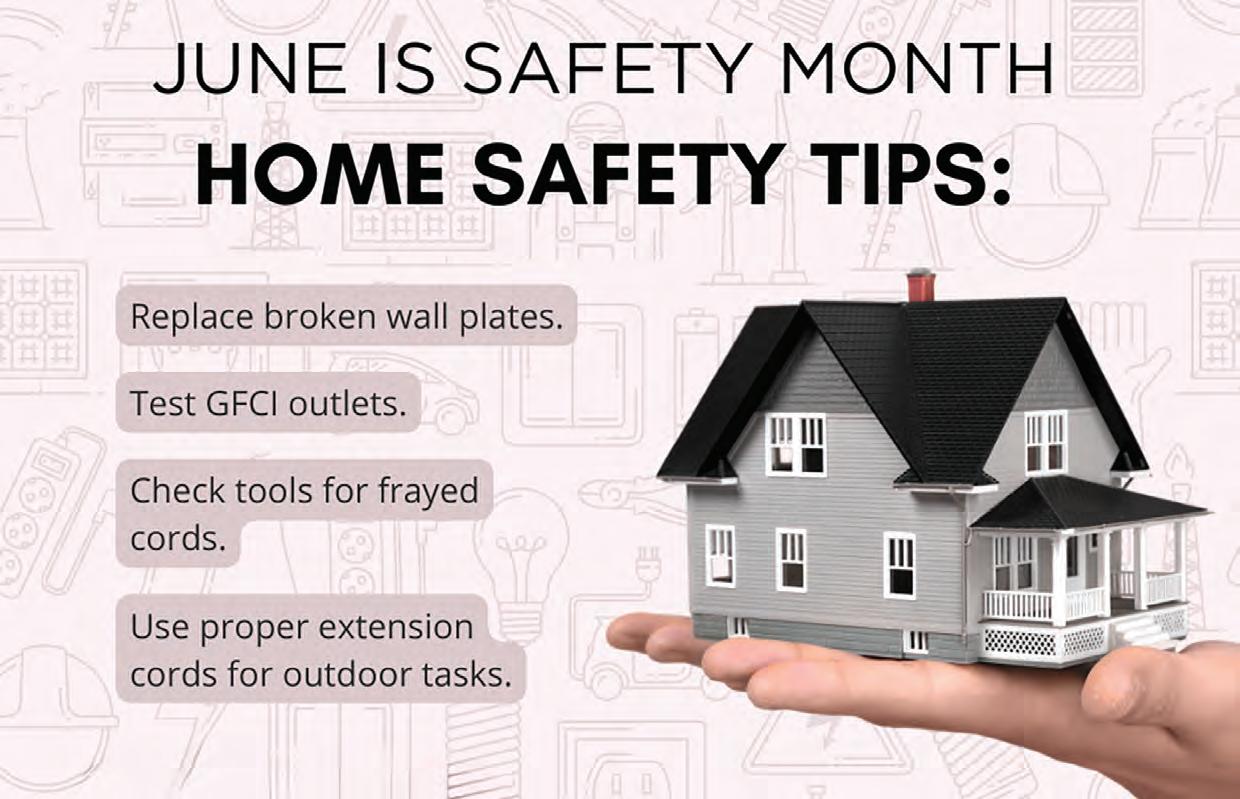 JUNE IS SAFETY MONTH
HOME SAFETY TIPS:

Replace broken wall plates.

Test GFCI outlets.

Check tools for frayed cords.

Use proper extension cords for outdoor tasks.